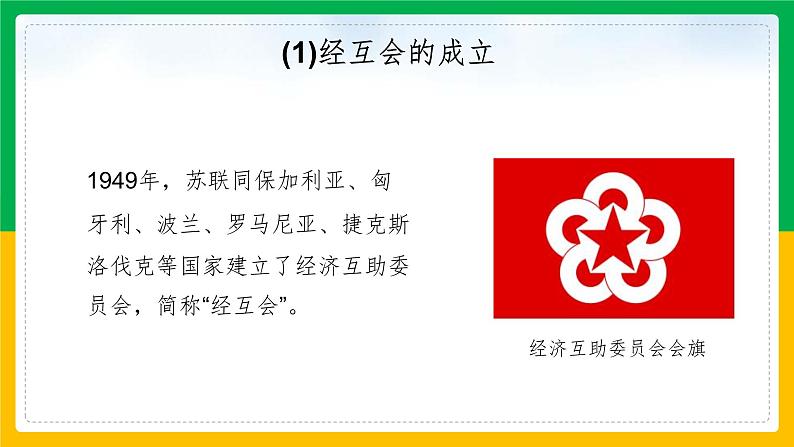 (1)经互会的成立

1949年，苏联同保加利亚、匈牙利、波兰、罗马尼亚、捷克斯洛伐克等国家建立了经济互助委员会，简称“经互会”。

经济互助委员会会旗